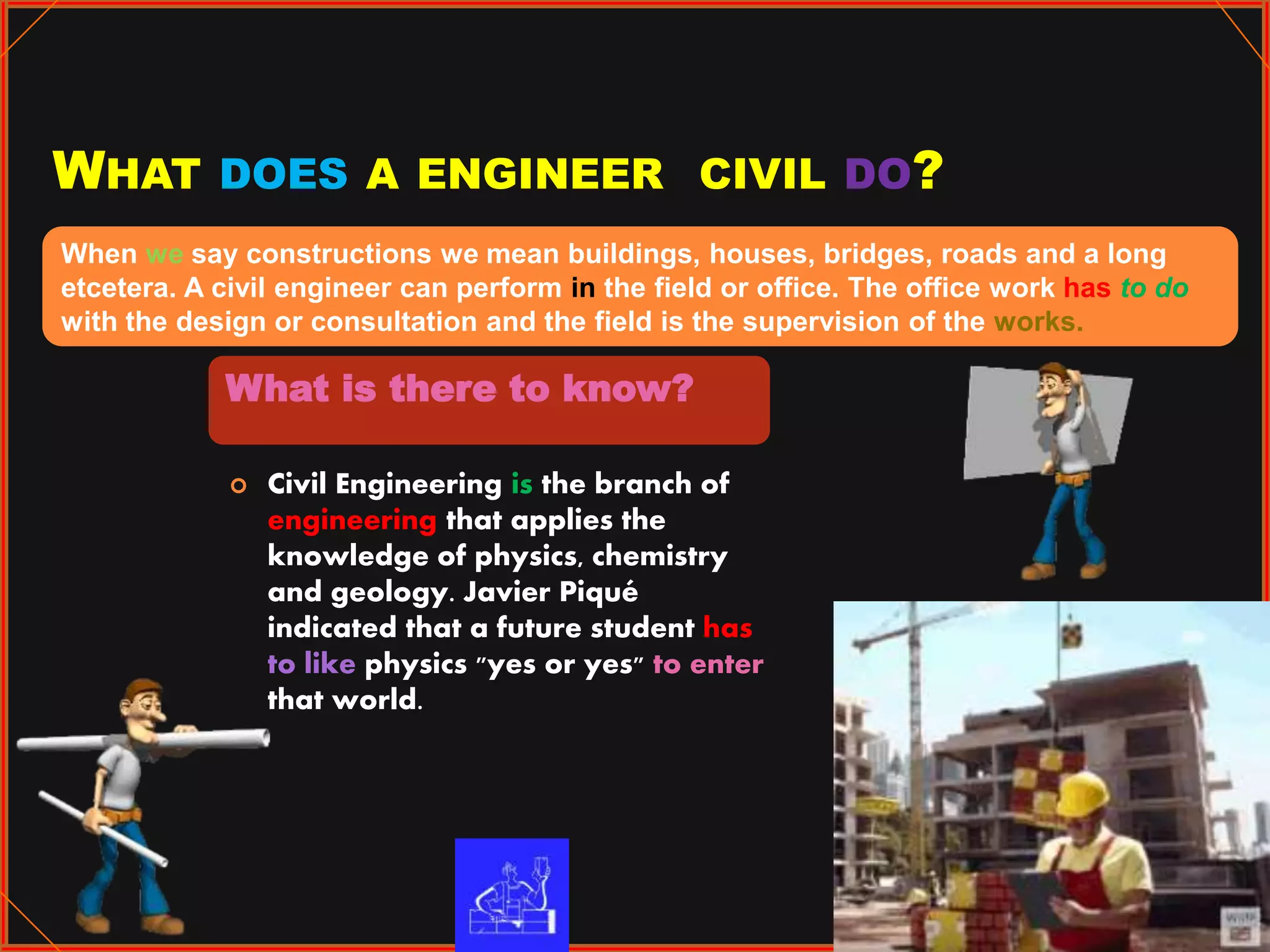 WHAT DOES A ENGINEER CIVIL DO?

When we say constructions we mean buildings, houses, bridges, roads and a long etcetera. A civil engineer can perform in the field or office. The office work has to do with the design or consultation and the field is the supervision of the works.

What is there to know?

Civil Engineering is the branch of engineering that applies the knowledge of physics, chemistry and geology. Javier Piqué indicated that a future student has to like physics "yes or yes" to enter that world.